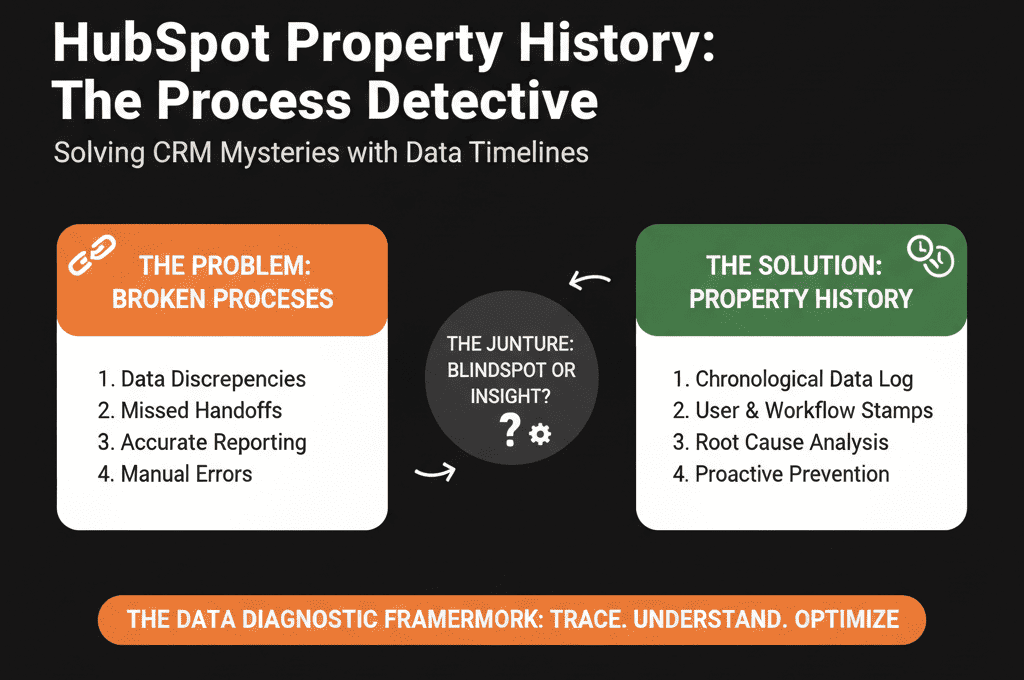 HubSpot Property History: The Process Detective

Solving CRM Mysteries with Data Timelines

THE PROBLEM: BROKEN PROCESES

1. Data Discrepencies
2. Missed Handoffs
3. Accurate Reporting
4. Manual Errors

THE JUNTURE: BLINDSPOT OR INSIGHT?

?

THE SOLUTION: PROPERTY HISTORY

1. Chronological Data Log
2. User & Workflow Stamps
3. Root Cause Analysis
4. Proactive Prevention

THE DATA DIAGNOSTIC FRAMERMORK: TRACE. UNDERSTAND. OPTIMIZE